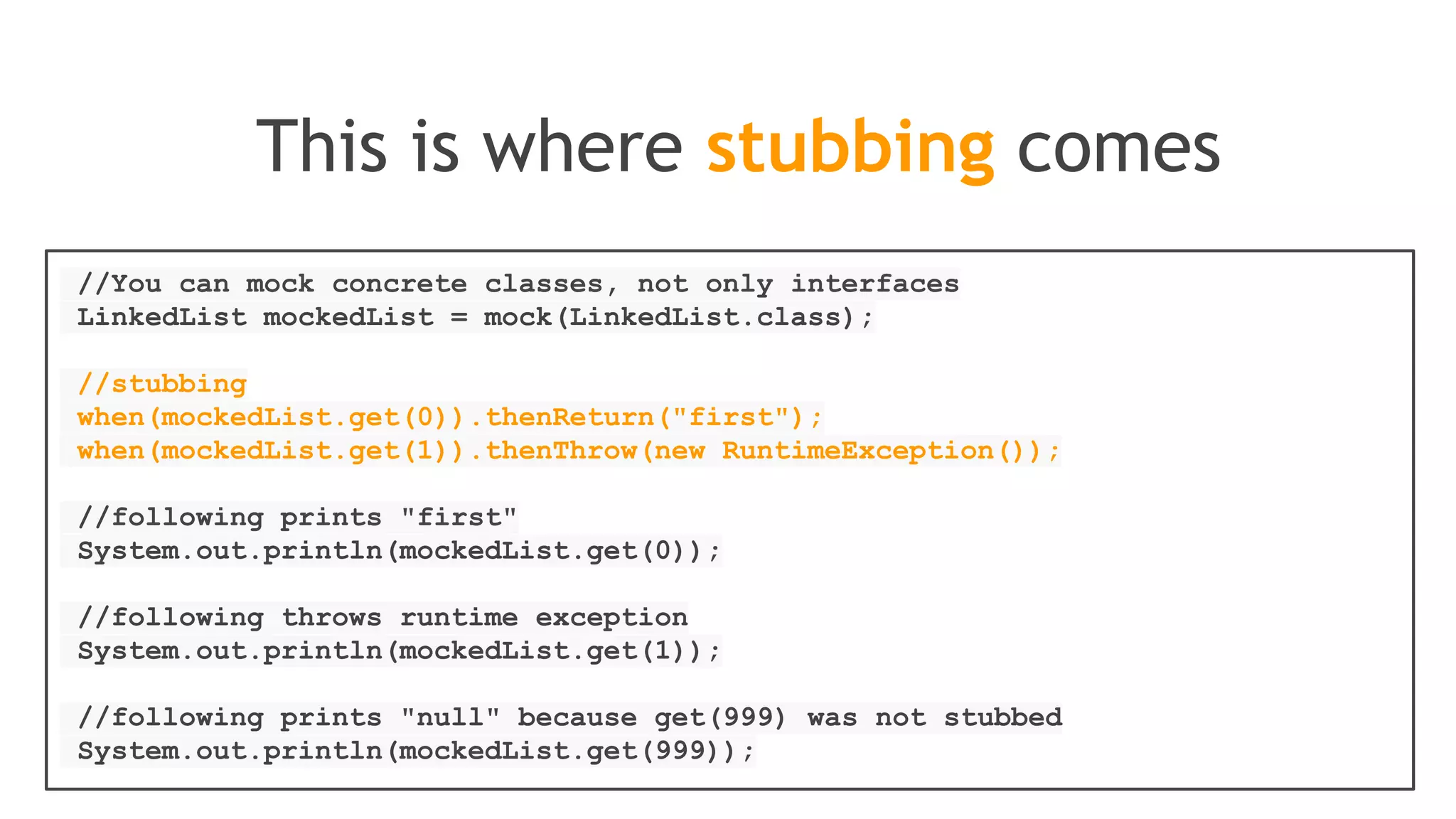 This is where stubbing comes

//You can mock concrete classes, not only interfaces
LinkedList mockedList = mock(LinkedList.class);

//stubbing
when(mockedList.get(0)).thenReturn("first");
when(mockedList.get(1)).thenThrow(new RuntimeException());

//following prints "first"
System.out.println(mockedList.get(0));

//following throws runtime exception
System.out.println(mockedList.get(1));

//following prints "null" because get(999) was not stubbed
System.out.println(mockedList.get(999));